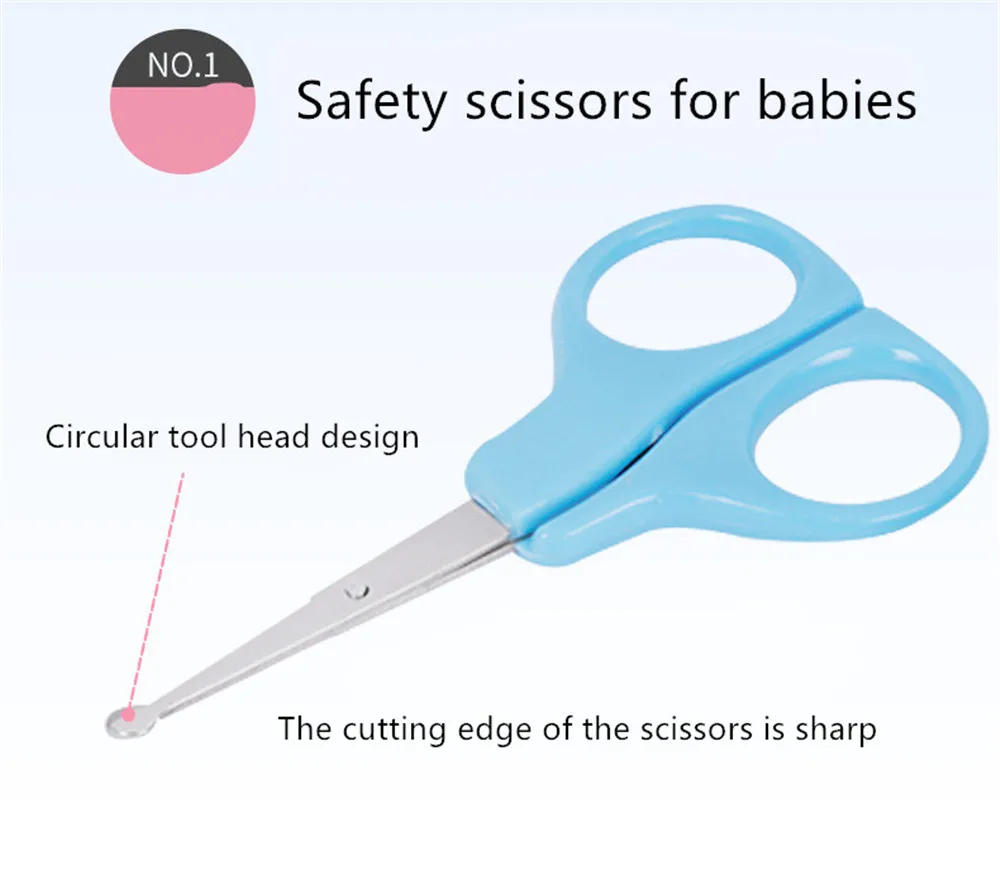 NO.1

Safety scissors for babies

Circular tool head design

The cutting edge of the scissors is sharp